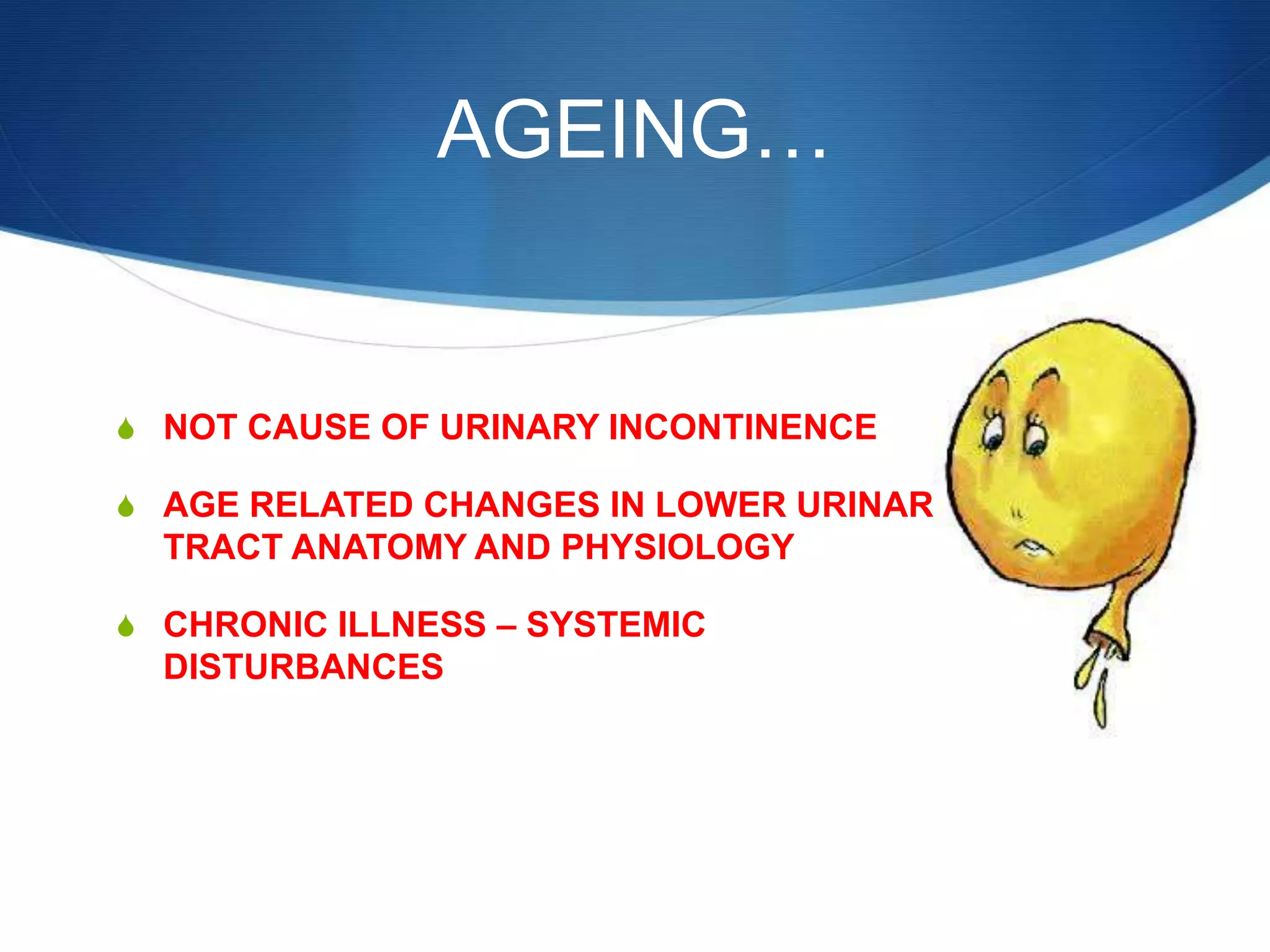 AGEING…

NOT CAUSE OF URINARY INCONTINENCE

AGE RELATED CHANGES IN LOWER URINAR TRACT ANATOMY AND PHYSIOLOGY

CHRONIC ILLNESS – SYSTEMIC DISTURBANCES